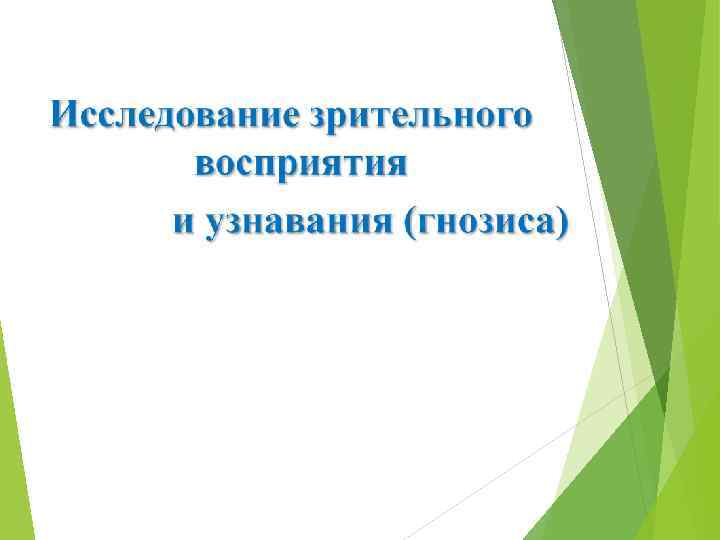 Исследование зрительного восприятия

и узнавания (гнозиса)